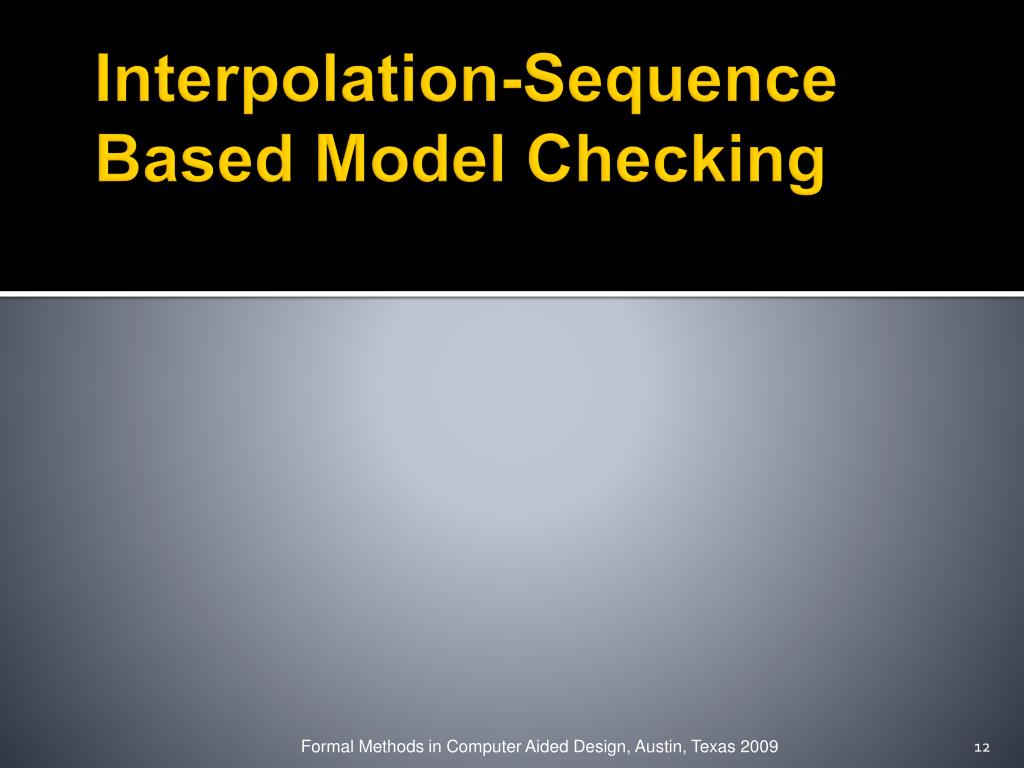 Interpolation-Sequence Based Model Checking

Formal Methods in Computer Aided Design, Austin, Texas 2009

12